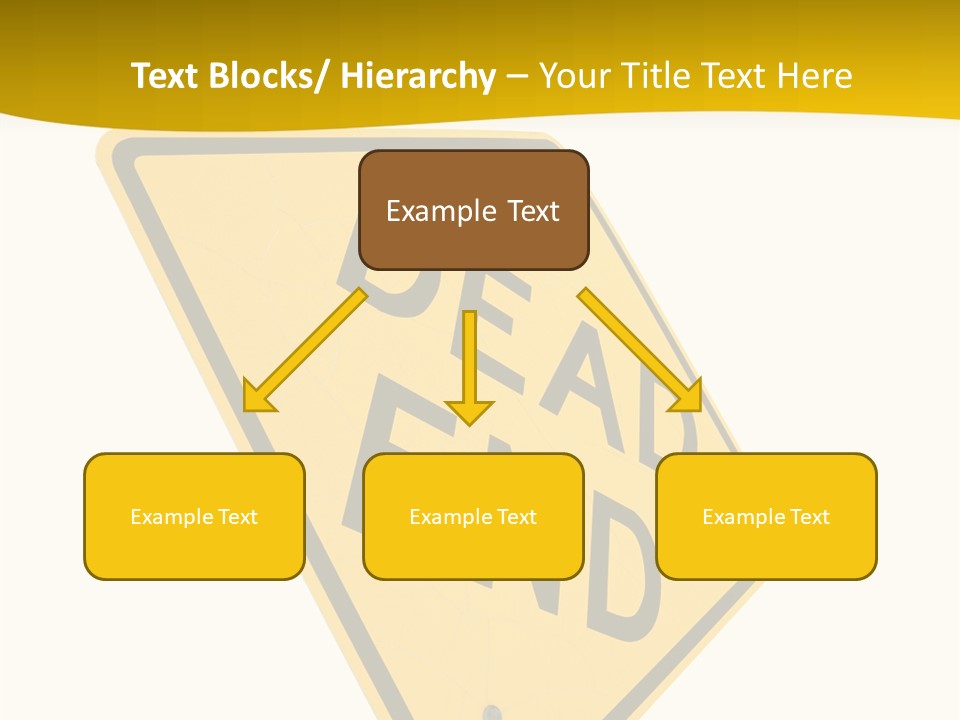 Text Blocks/ Hierarchy – Your Title Text Here

Example Text

Example Text

Example Text

Example Text

DEAD END